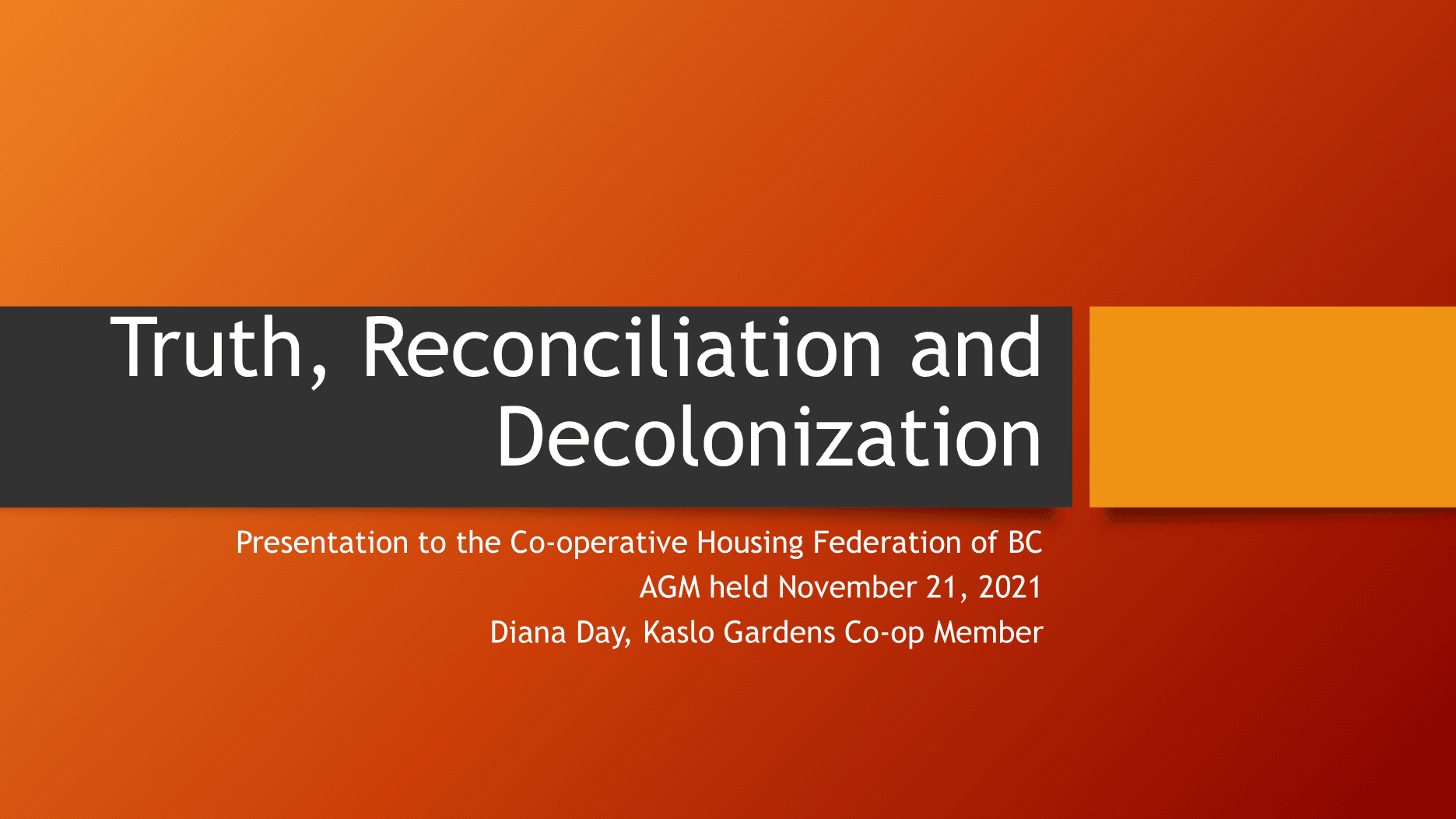 Truth, Reconciliation and Decolonization

Presentation to the Co-operative Housing Federation of BC
AGM held November 21, 2021
Diana Day, Kaslo Gardens Co-op Member